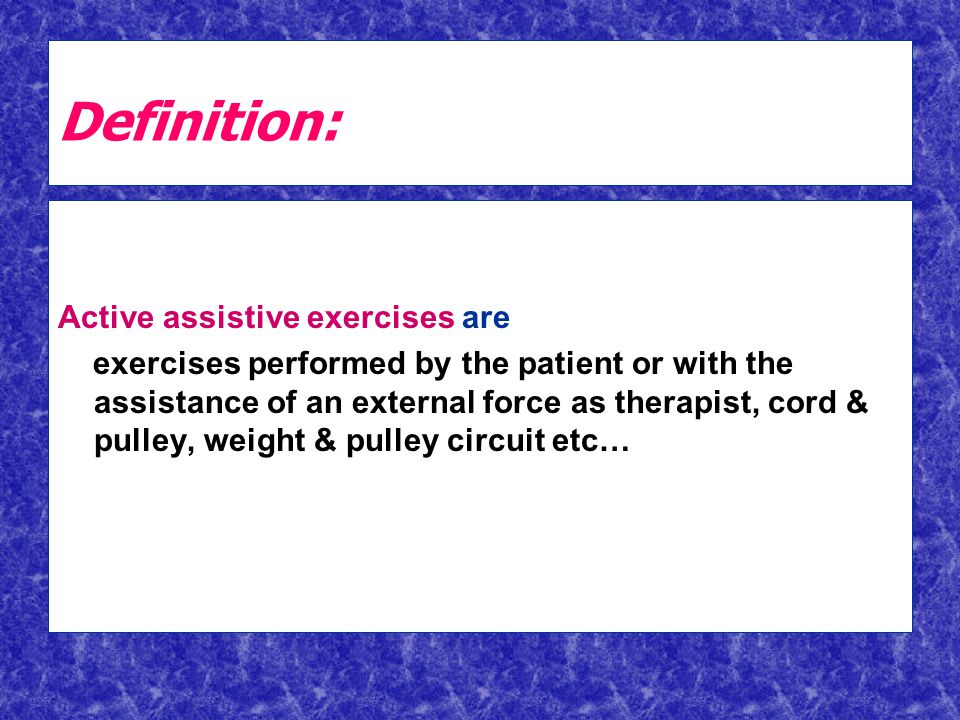 Definition:

Active assistive exercises are
exercises performed by the patient or with the assistance of an external force as therapist, cord & pulley, weight & pulley circuit etc…